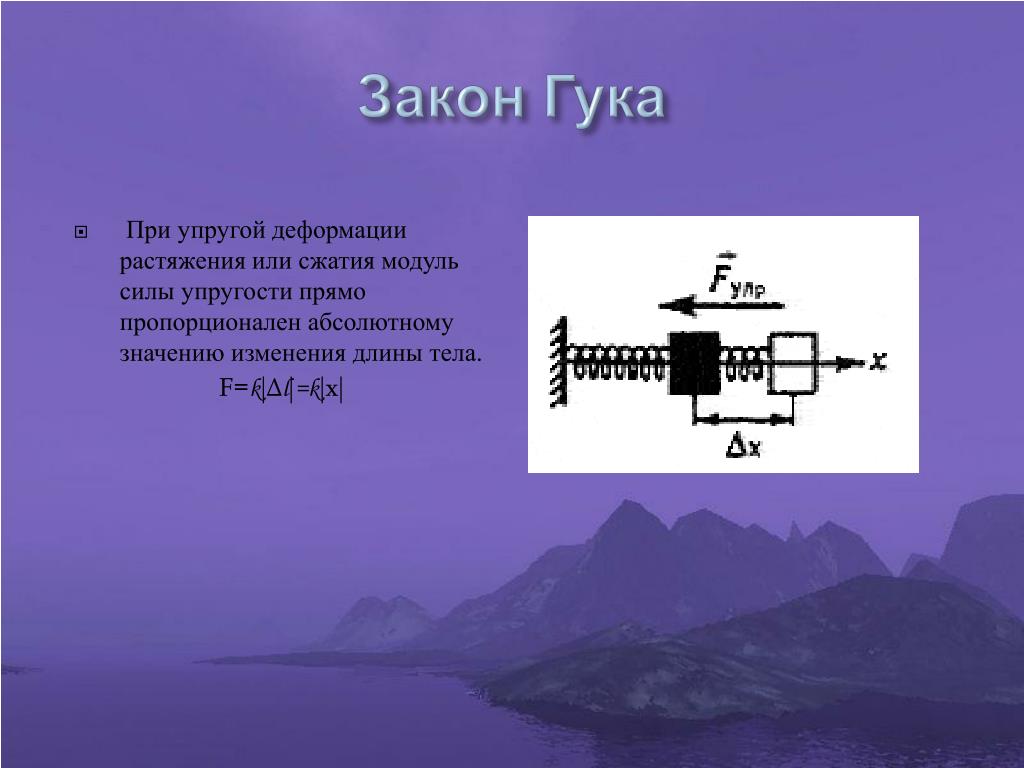 Закон Гука

При упругой деформации растяжения или сжатия модуль силы упругости прямо пропорционален абсолютному значению изменения длины тела.

$F=k|\Delta l|=k|x|$

$\vec{F}_{упр}$

$x$

$\Delta x$